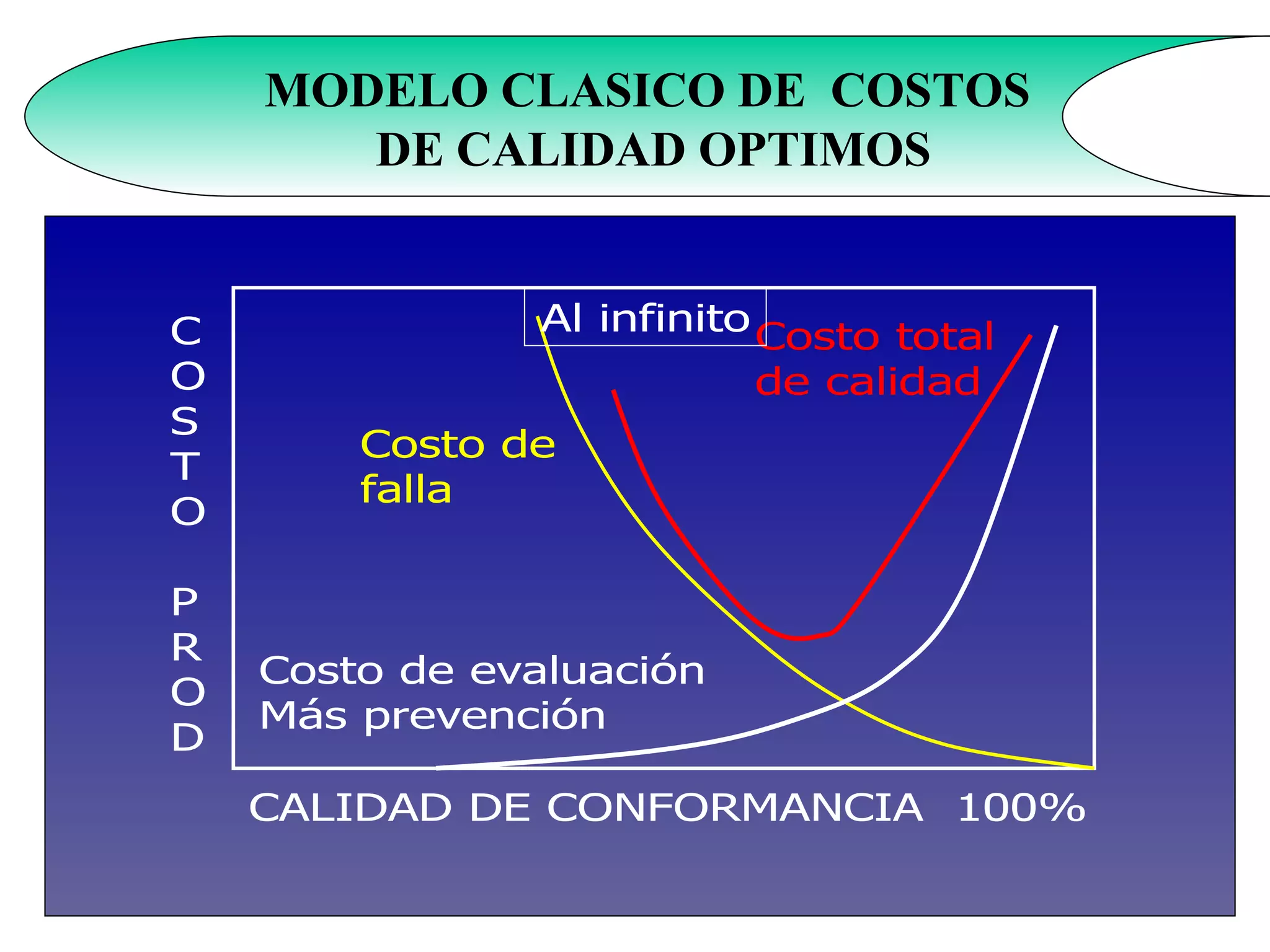 MODELO CLASICO DE COSTOS DE CALIDAD OPTIMOS

COSTO PROD

Al infinito

Costo total de calidad

Costo de falla

Costo de evaluación
Más prevención

CALIDAD DE CONFORMANCIA 100%